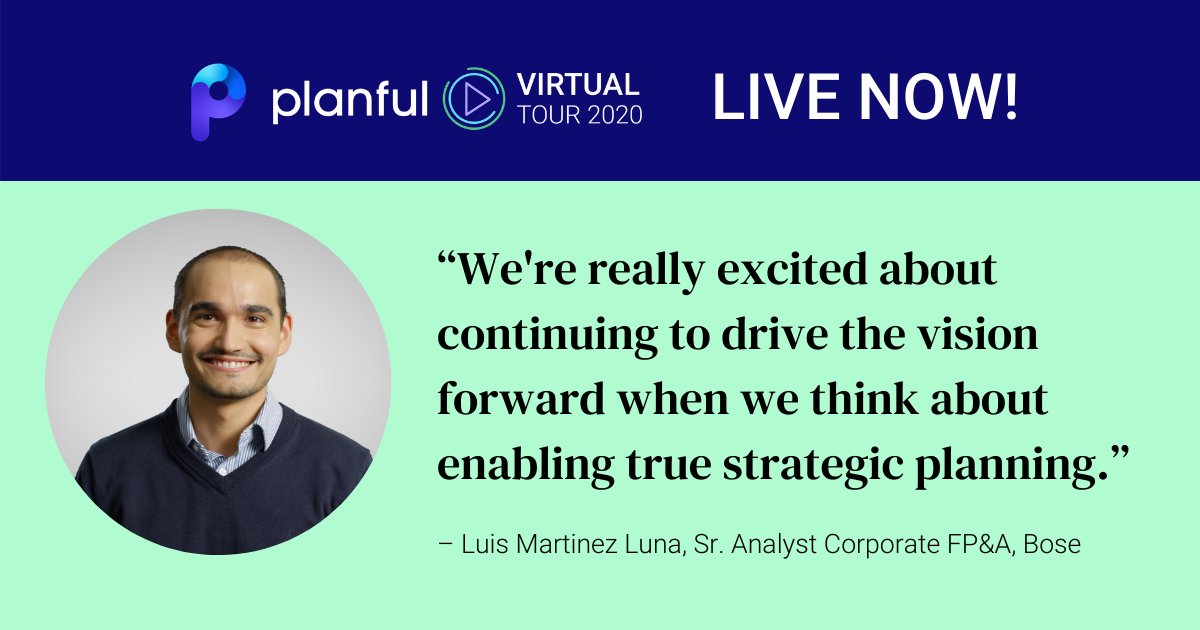 planful VIRTUAL TOUR 2020 LIVE NOW!

“We're really excited about continuing to drive the vision forward when we think about enabling true strategic planning.”

– Luis Martinez Luna, Sr. Analyst Corporate FP&A, Bose